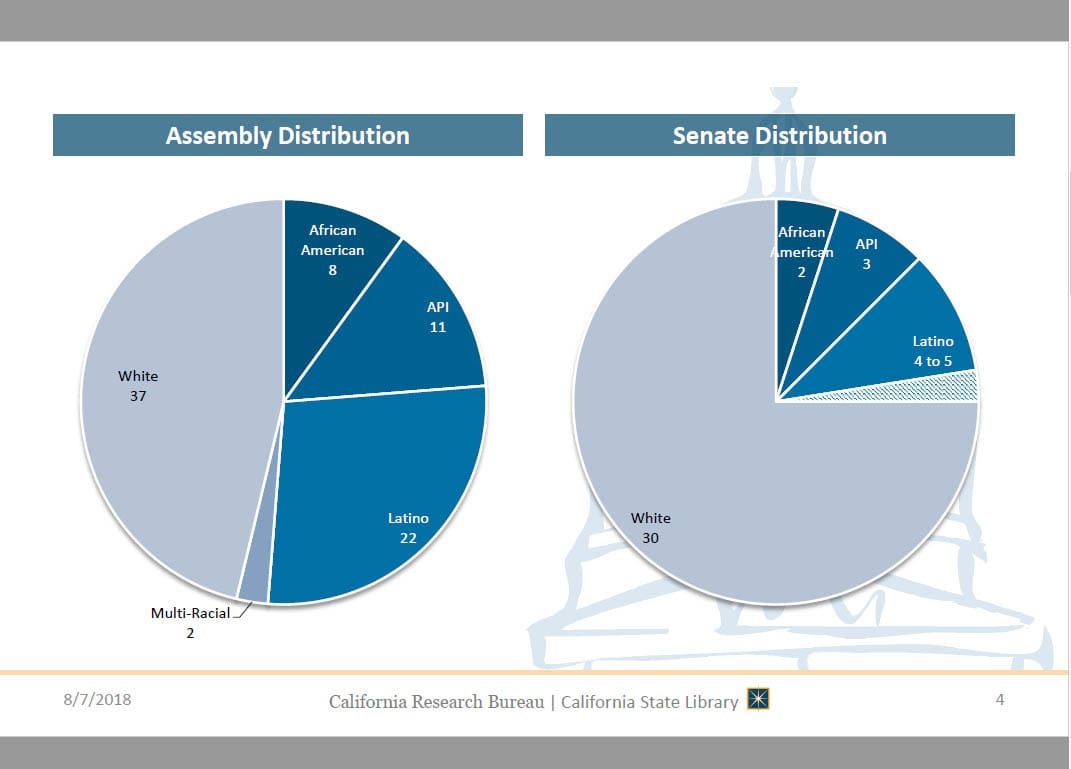 Assembly Distribution

African American
8

API
11

Latino
22

Multi-Racial
2

White
37

Senate Distribution

African American
2

API
3

Latino
4 to 5

White
30

8/7/2018

California Research Bureau | California State Library

4